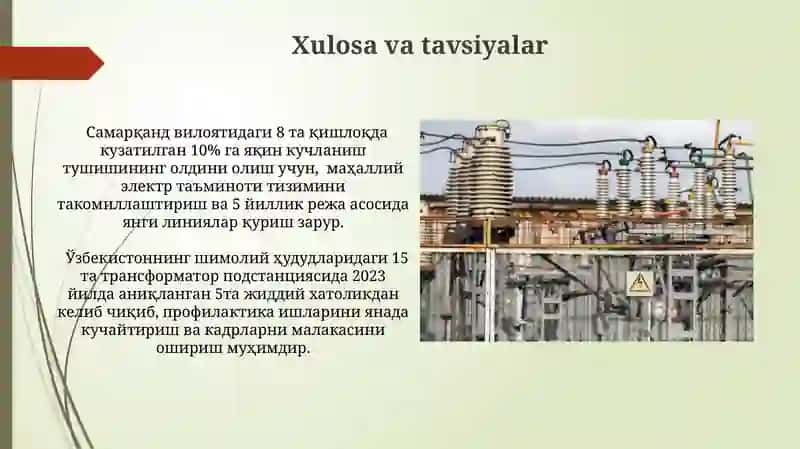 Xulosa va tavsiyalar

Самарқанд вилоятидаги 8 та қишлоқда кузатилган 10% га яқин кучланиш тушишининг олдини олиш учун, маҳаллий электр таъминоти тизимини такомиллаштириш ва 5 йиллик режа асосида янги линиялар қуриш зарур.

Ўзбекистоннинг шимолий ҳудудларидаги 15 та трансформатор подстанциясида 2023 йилда аниқланган 5та жиддий хатоликдан келиб чиқиб, профилактика ишларини янада кучайтириш ва кадрларни малакасини ошириш муҳимдир.